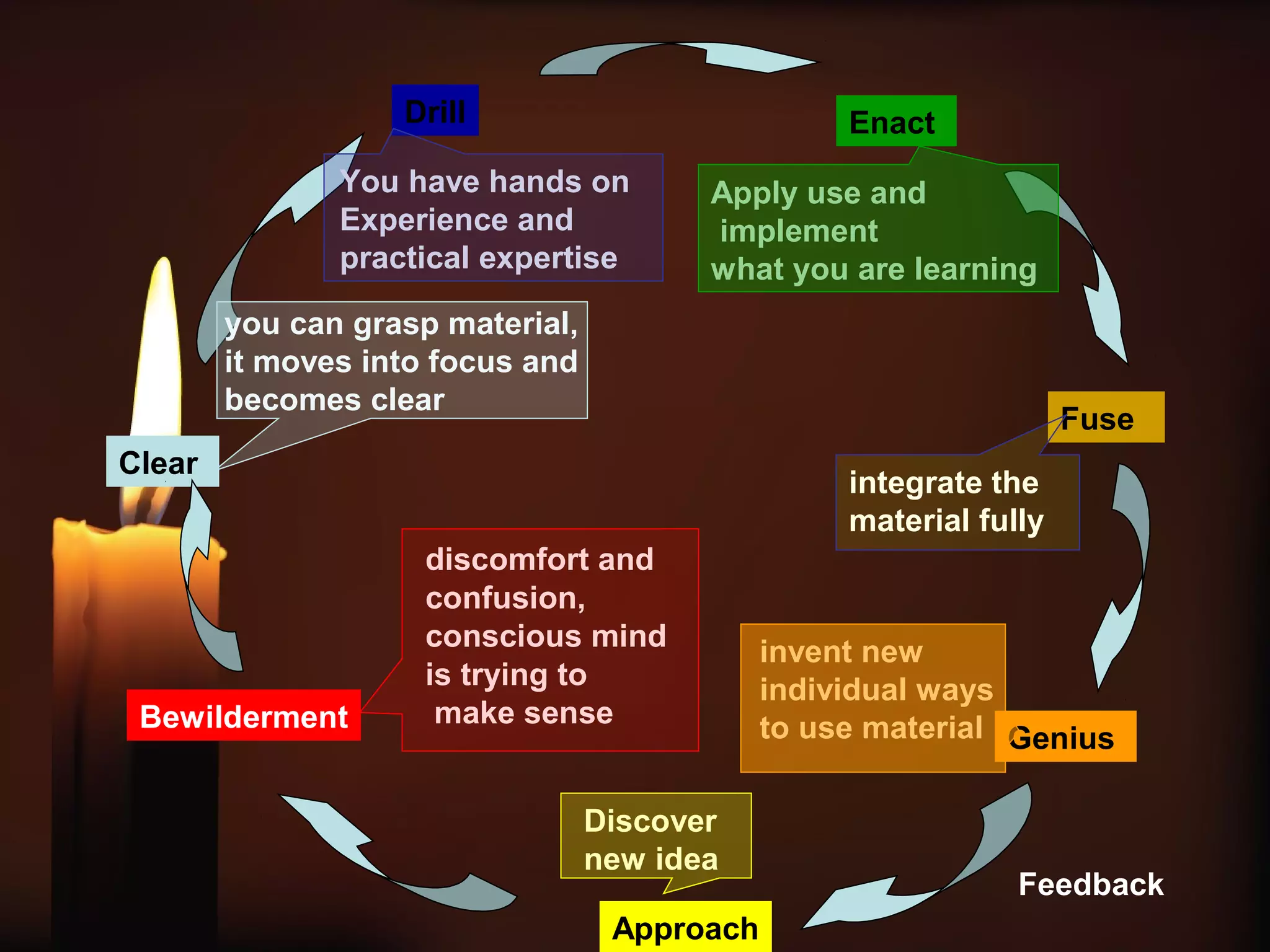 Drill

You have hands on Experience and practical expertise

Enact

Apply use and implement what you are learning

you can grasp material, it moves into focus and becomes clear

Clear

Fuse

integrate the material fully

discomfort and confusion, conscious mind is trying to make sense

Bewilderment

invent new individual ways to use material

Genius

Discover new idea

Approach

Feedback